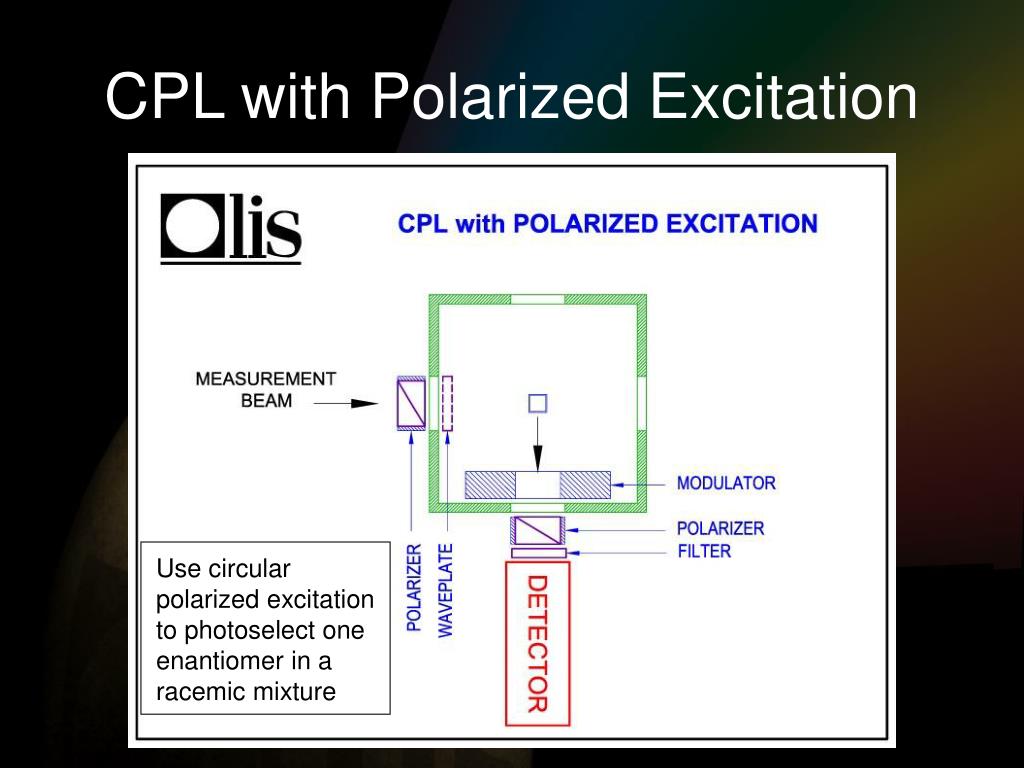 CPL with Polarized Excitation

Olis

CPL with POLARIZED EXCITATION

MEASUREMENT BEAM

MODULATOR

POLARIZER

FILTER

POLARIZER

WAVEPLATE

DETECTOR

Use circular polarized excitation to photoselect one enantiomer in a racemic mixture